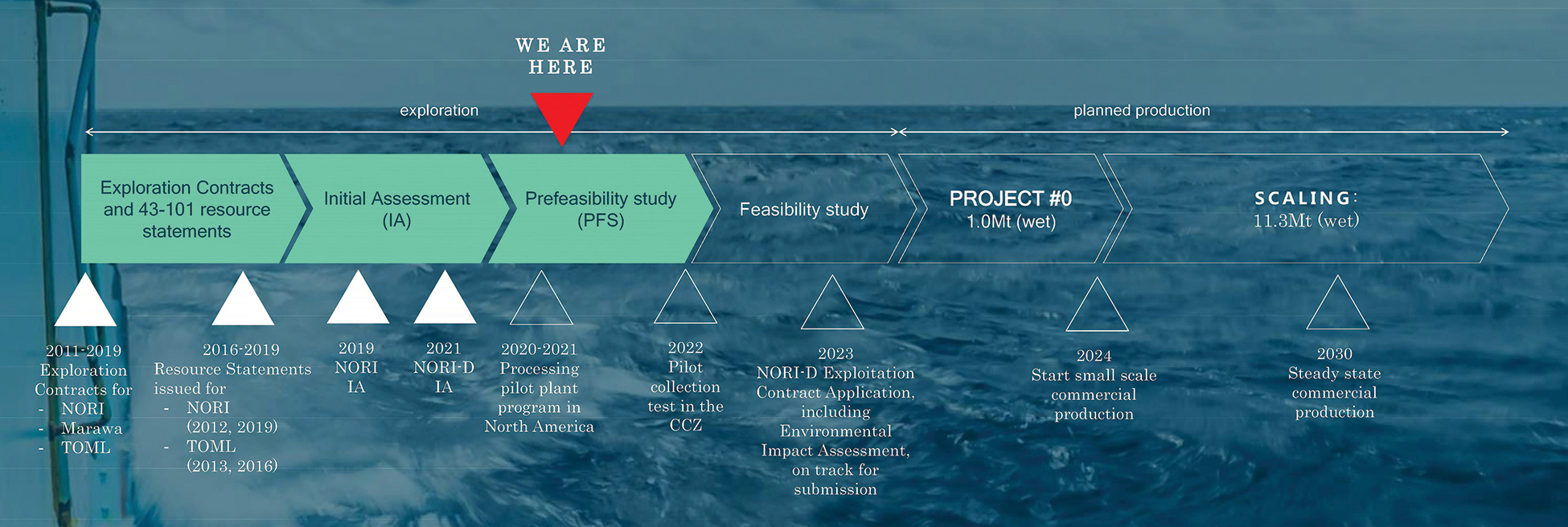 WE ARE HERE

exploration

planned production

Exploration Contracts and 43-101 resource statements

Initial Assessment (IA)

Prefeasibility study (PFS)

Feasibility study

PROJECT #0
1.0Mt (wet)

SCALING:
11.3Mt (wet)

2011-2019
Exploration Contracts for
- NORI
- Marawa
- TOML

2016-2019
Resource Statements issued for
- NORI (2012, 2019)
- TOML (2013, 2016)

2019
NORI
IA

2021
NORI-D
IA

2020-2021
Processing pilot plant program in North America

2022
Pilot collection test in the CCZ

2023
NORI-D Exploitation Contract Application, including Environmental Impact Assessment, on track for submission

2024
Start small scale commercial production

2030
Steady state commercial production